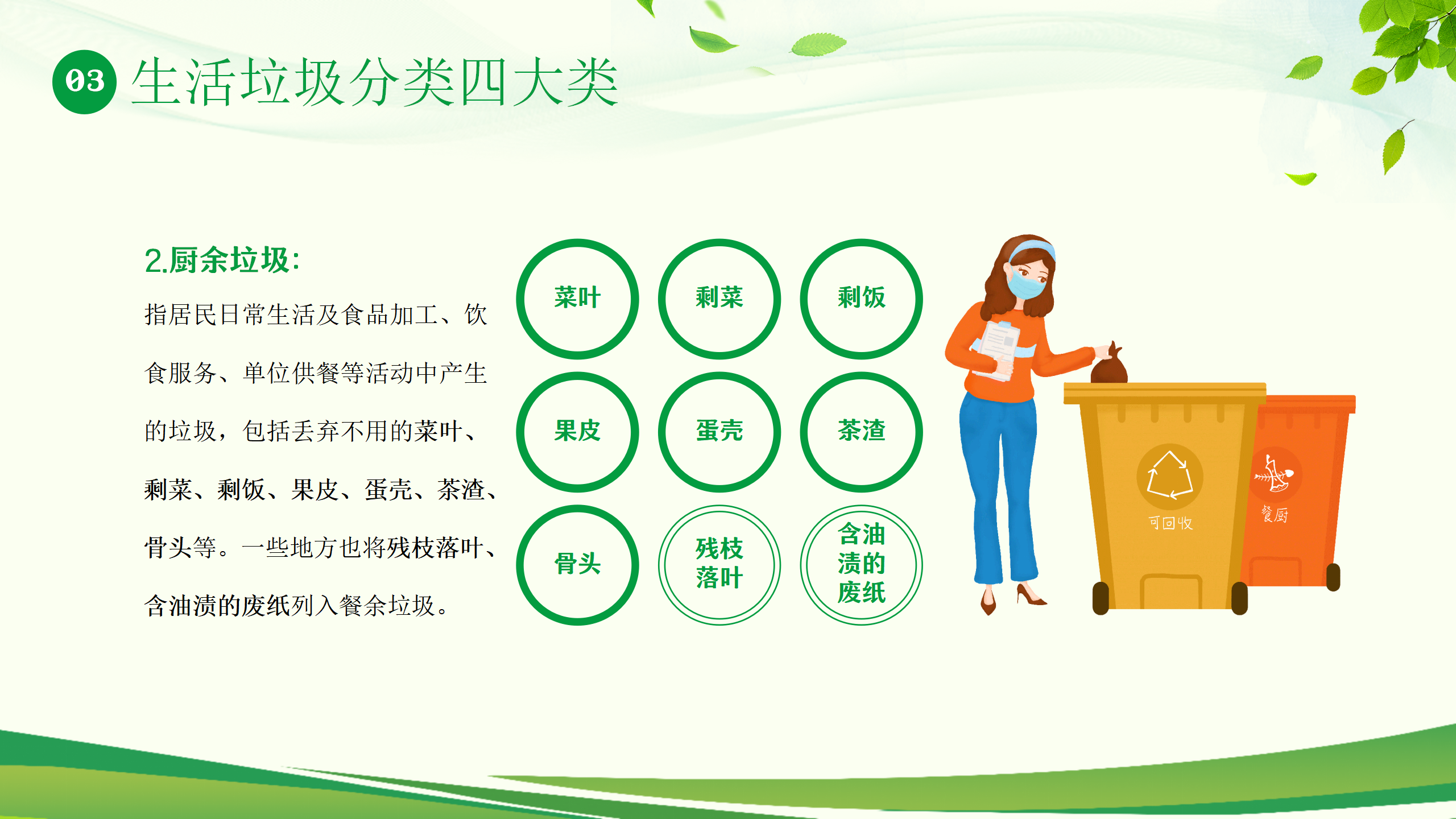 03 生活垃圾分类四大类

2.厨余垃圾:

指居民日常生活及食品加工、饮食服务、单位供餐等活动中产生的垃圾，包括丢弃不用的菜叶、剩菜、剩饭、果皮、蛋壳、茶渣、骨头等。一些地方也将残枝落叶、含油渍的废纸列入餐余垃圾。

菜叶
剩菜
剩饭
果皮
蛋壳
茶渣
骨头
残枝落叶
含油渍的废纸

可回收
餐厨